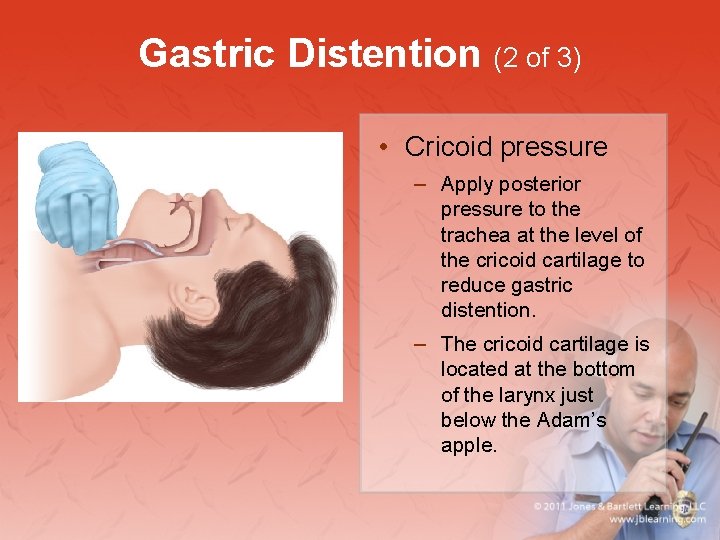 Gastric Distention (2 of 3)

• Cricoid pressure

– Apply posterior pressure to the trachea at the level of the cricoid cartilage to reduce gastric distention.

– The cricoid cartilage is located at the bottom of the larynx just below the Adam's apple.

© 2011 Jones & Bartlett Learning, LLC
www.jblearning.com